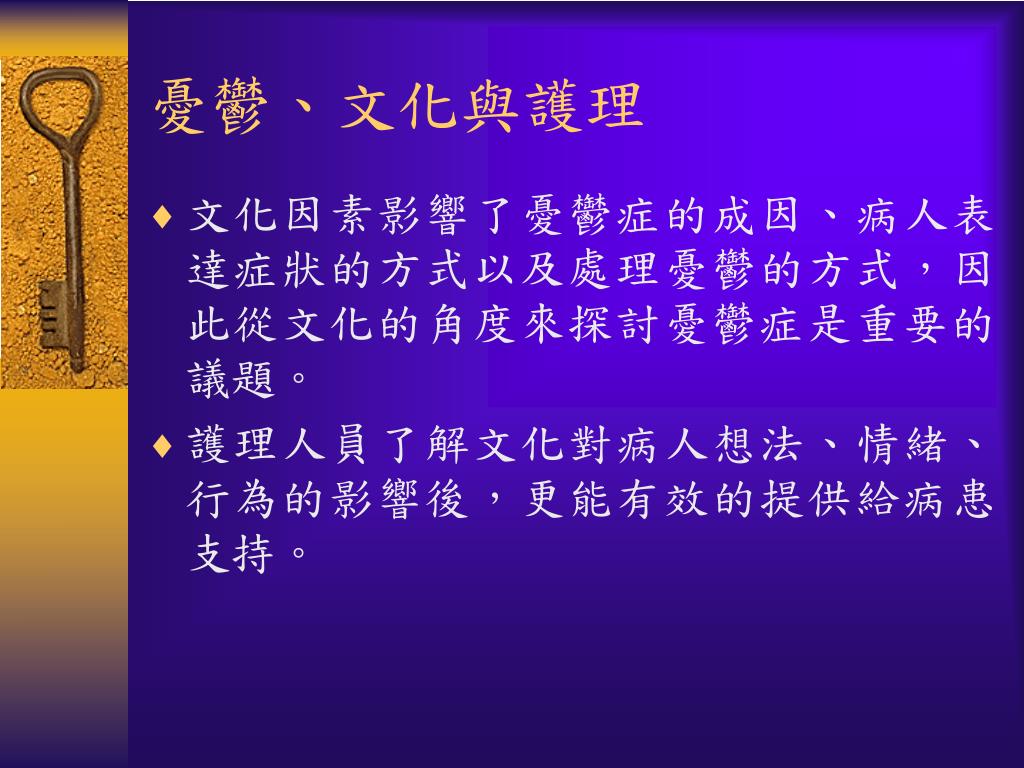 憂鬱、文化與護理

♦ 文化因素影響了憂鬱症的成因、病人表達症狀的方式以及處理憂鬱的方式，因此從文化的角度來探討憂鬱症是重要的議題。

♦ 護理人員了解文化對病人想法、情緒、行為的影響後，更能有效的提供給病患支持。